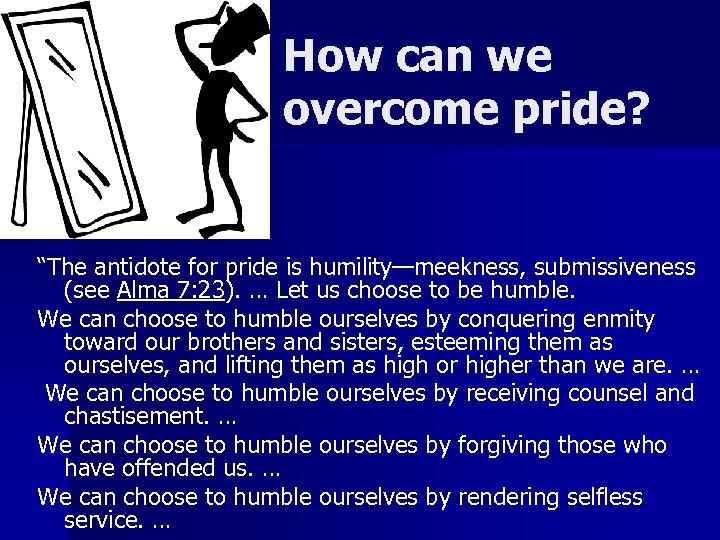 How can we overcome pride?

“The antidote for pride is humility—meekness, submissiveness (see Alma 7:23). … Let us choose to be humble.

We can choose to humble ourselves by conquering enmity toward our brothers and sisters, esteeming them as ourselves, and lifting them as high or higher than we are. …

We can choose to humble ourselves by receiving counsel and chastisement. …

We can choose to humble ourselves by forgiving those who have offended us. …

We can choose to humble ourselves by rendering selfless service. …